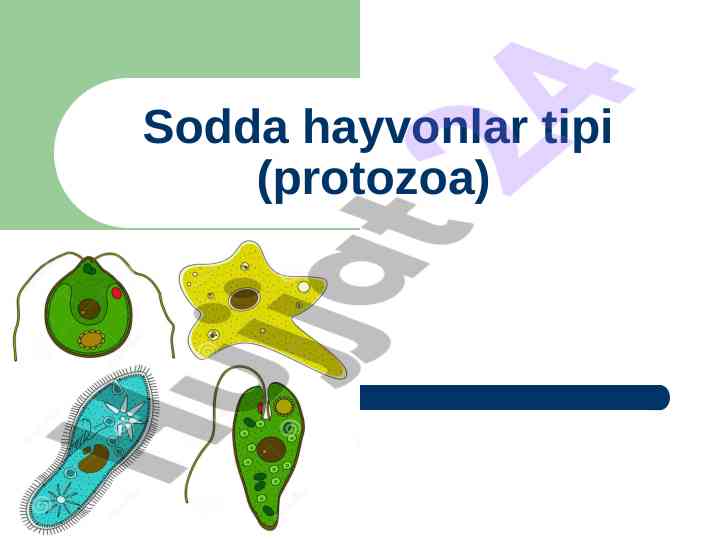 Sodda hayvonlar tipi (protozoa)

Hujjat24